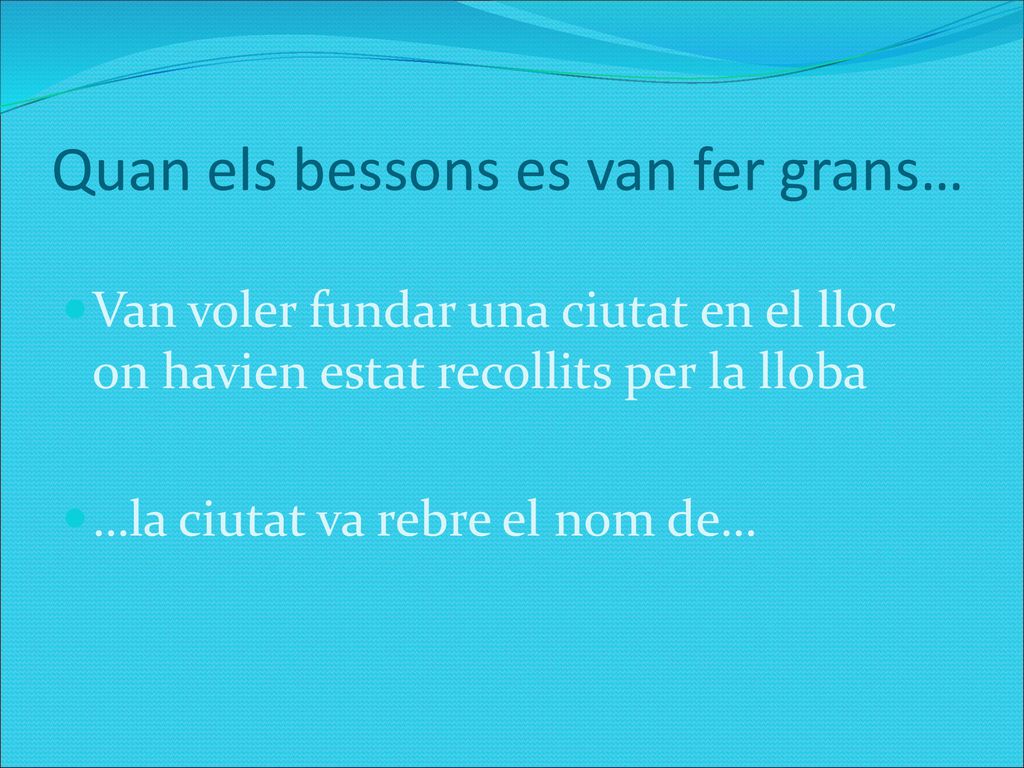 Quan els bessons es van fer grans…

Van voler fundar una ciutat en el lloc on havien estat recollits per la lloba

…la ciutat va rebre el nom de…